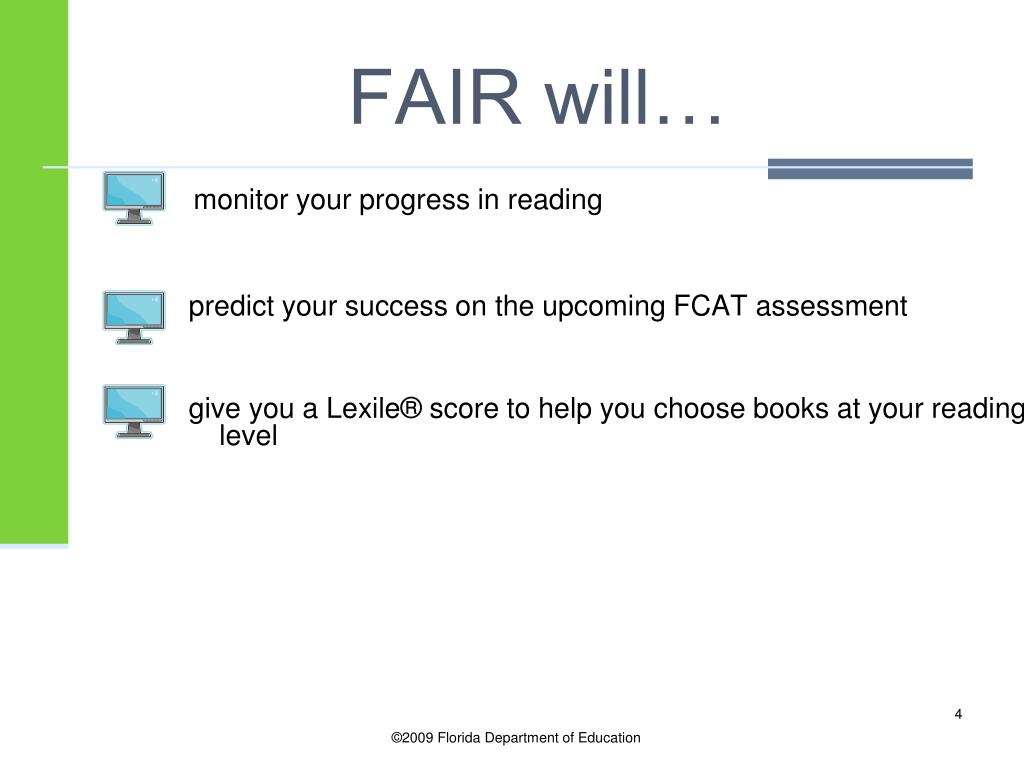 FAIR will…

monitor your progress in reading

predict your success on the upcoming FCAT assessment

give you a Lexile® score to help you choose books at your reading level

4

©2009 Florida Department of Education